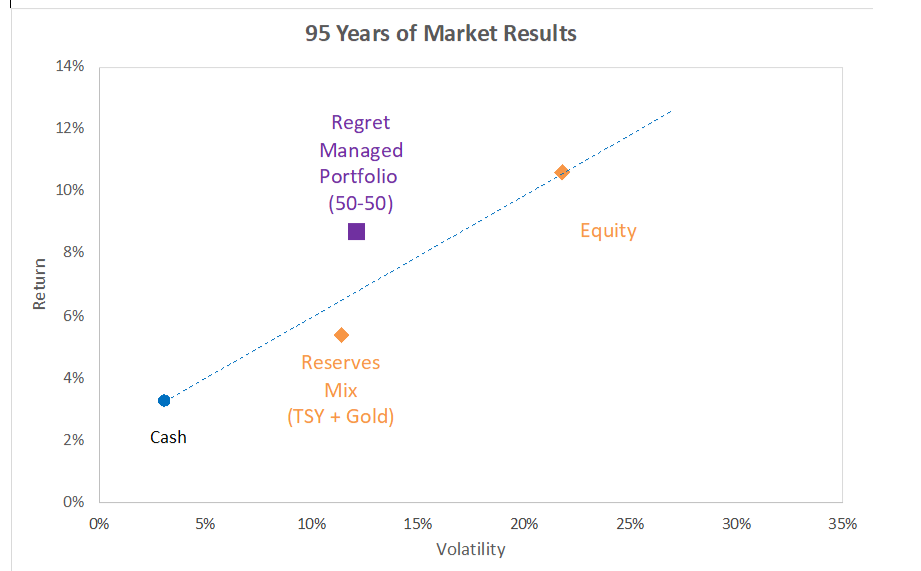 95 Years of Market Results

14%
12%
10%
8%
6%
4%
2%
0%

Return

Regret Managed Portfolio (50-50)

Equity

Reserves Mix (TSY + Gold)

Cash

0%
5%
10%
15%
20%
25%
30%
35%

Volatility